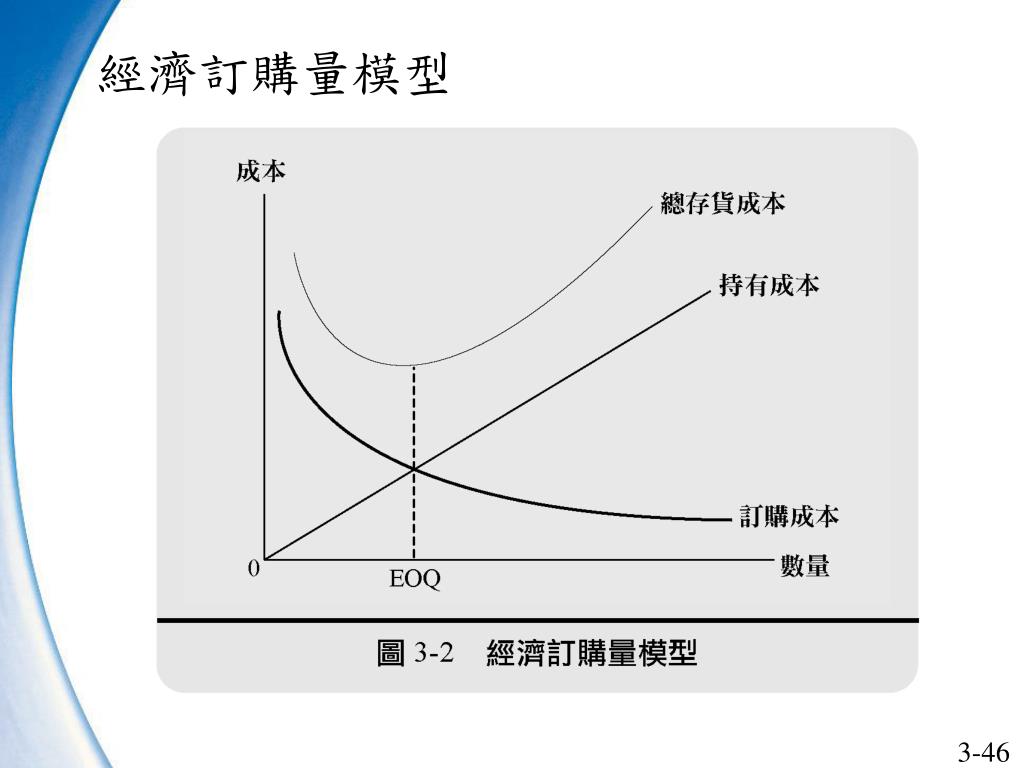 經濟訂購量模型

成本

總存貨成本

持有成本

訂購成本

0

EOQ

數量

圖 3-2　經濟訂購量模型

3-46